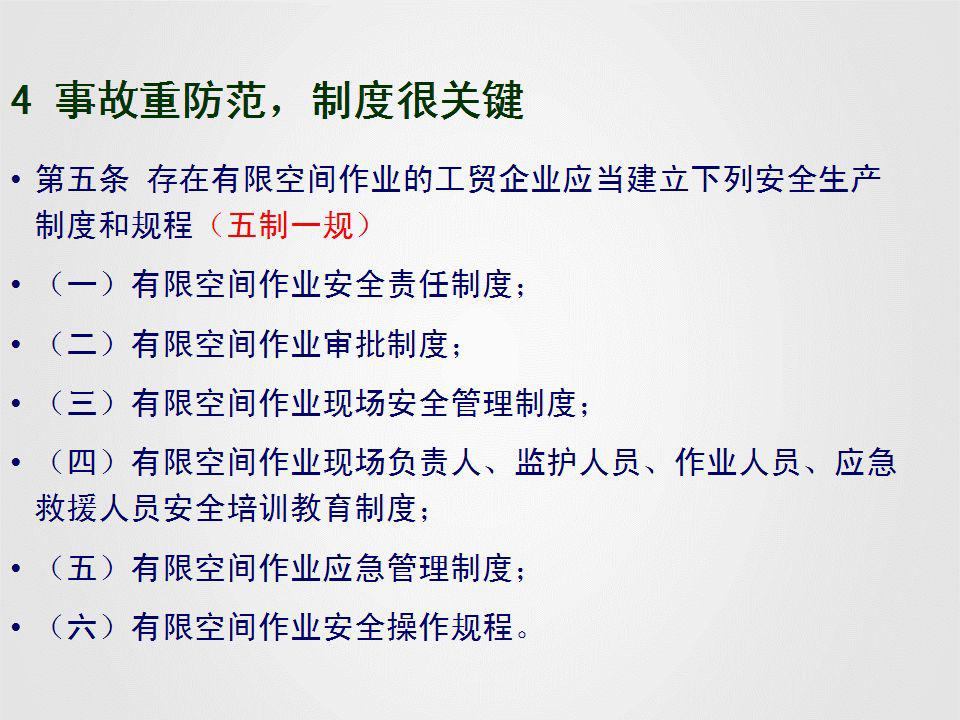 4 事故重防范，制度很关键

• 第五条 存在有限空间作业的工贸企业应当建立下列安全生产制度和规程（五制一规）

• （一）有限空间作业安全责任制度；

• （二）有限空间作业审批制度；

• （三）有限空间作业现场安全管理制度；

• （四）有限空间作业现场负责人、监护人员、作业人员、应急救援人员安全培训教育制度；

• （五）有限空间作业应急管理制度；

• （六）有限空间作业安全操作规程。